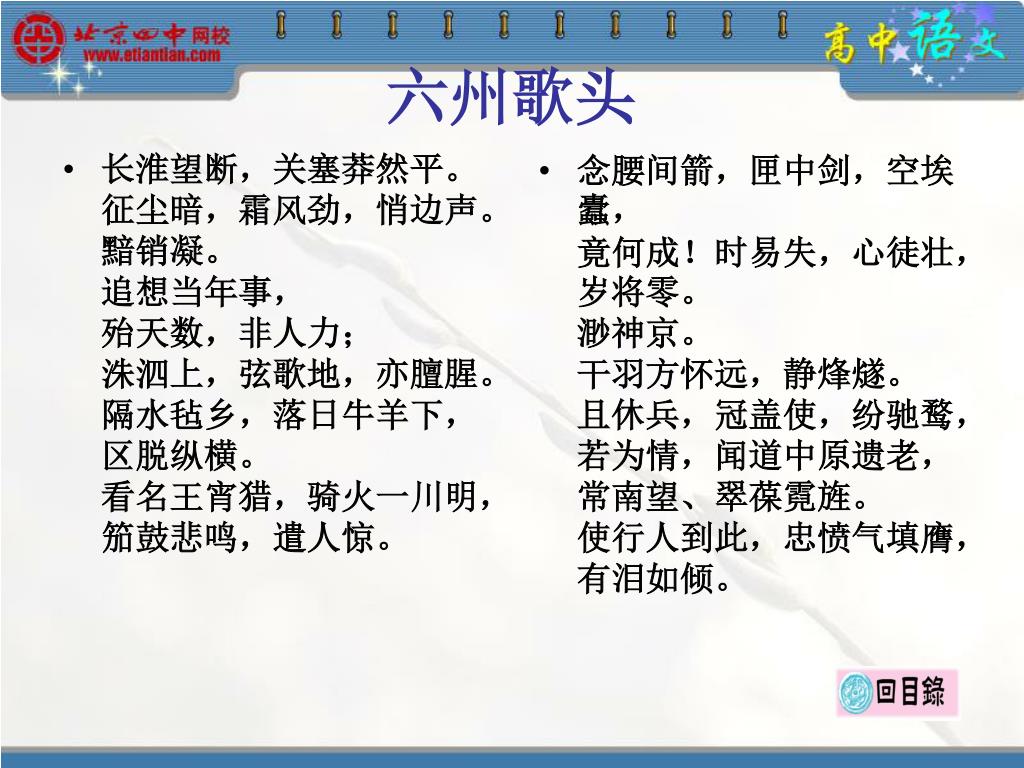 北京四中网校
www.etiantian.com

高中语文

六州歌头

• 长淮望断，关塞莽然平。
征尘暗，霜风劲，悄边声。
黯销凝。
追想当年事，
殆天数，非人力；
洙泗上，弦歌地，亦膻腥。
隔水毡乡，落日牛羊下，
区脱纵横。
看名王宵猎，骑火一川明，
笳鼓悲鸣，遣人惊。

• 念腰间箭，匣中剑，空埃蠹，
竟何成！时易失，心徒壮，
岁将零。
渺神京。
干羽方怀远，静烽燧。
且休兵，冠盖使，纷驰骛，
若为情，闻道中原遗老，
常南望、翠葆霓旌。
使行人到此，忠愤气填膺，
有泪如倾。

回目錄